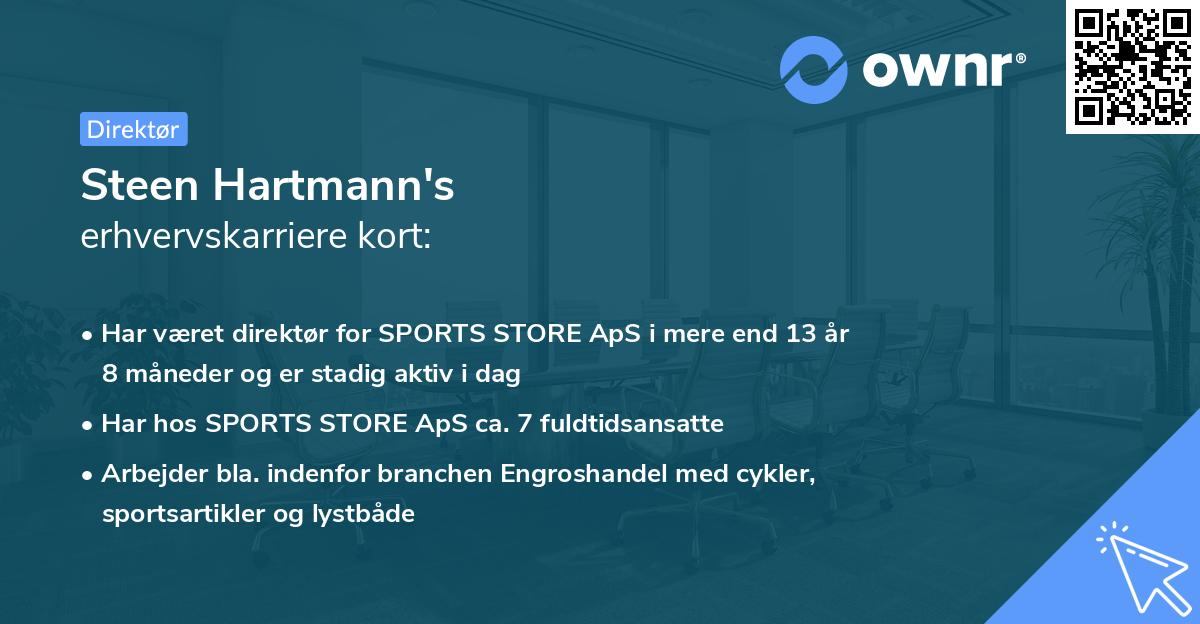 ownr®

Direktør

Steen Hartmann's
erhvervskarriere kort:

• Har været direktør for SPORTS STORE ApS i mere end 13 år 8 måneder og er stadig aktiv i dag
• Har hos SPORTS STORE ApS ca. 7 fuldtidsansatte
• Arbejder bla. indenfor branchen Engroshandel med cykler, sportsartikler og lystbåde